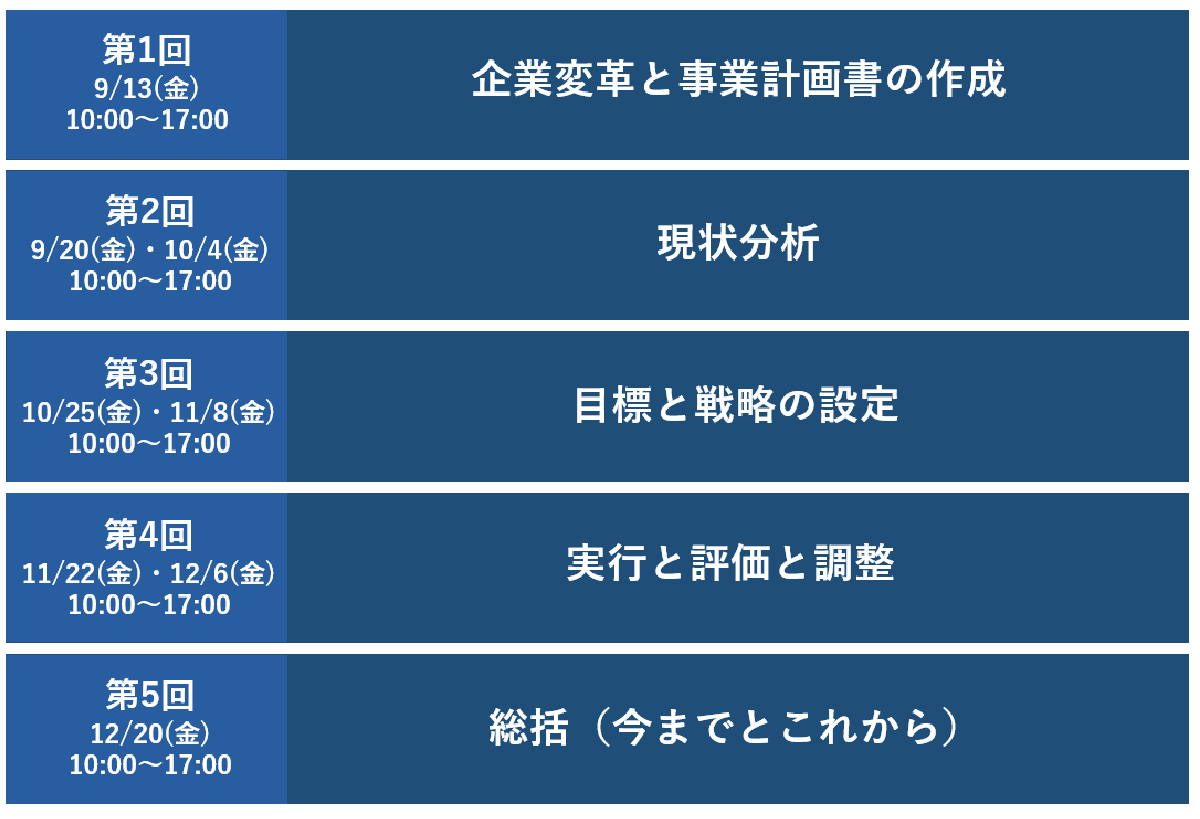 第1回
9/13(金)
10:00～17:00

企業変革と事業計画書の作成

第2回
9/20(金)・10/4(金)
10:00～17:00

現状分析

第3回
10/25(金)・11/8(金)
10:00～17:00

目標と戦略の設定

第4回
11/22(金)・12/6(金)
10:00～17:00

実行と評価と調整

第5回
12/20(金)
10:00～17:00

総括（今までとこれから）